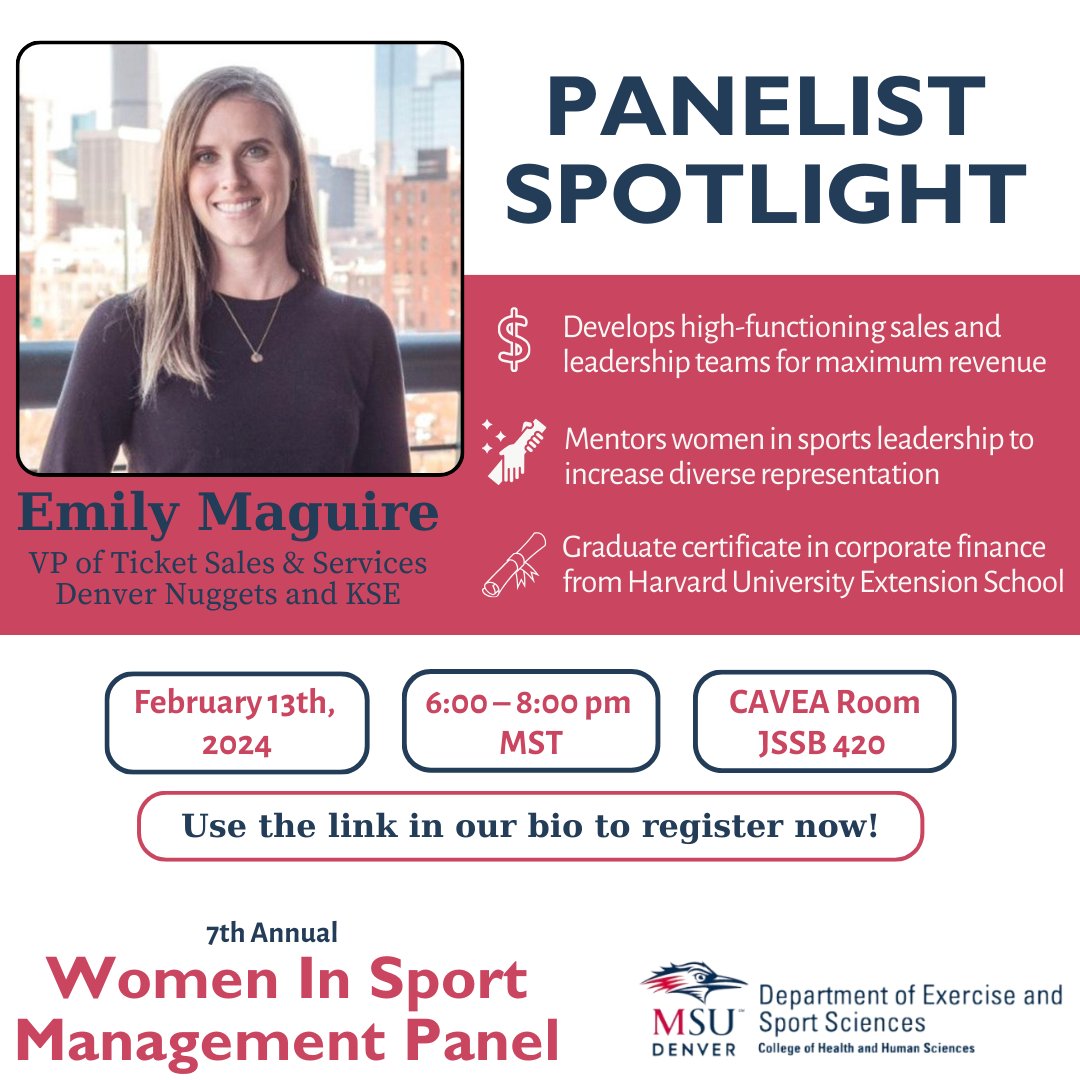 PANELIST SPOTLIGHT

Emily Maguire

VP of Ticket Sales & Services
Denver Nuggets and KSE

Develops high-functioning sales and leadership teams for maximum revenue

Mentors women in sports leadership to increase diverse representation

Graduate certificate in corporate finance from Harvard University Extension School

February 13th, 2024

6:00 – 8:00 pm MST

CAVEA Room JSSB 420

Use the link in our bio to register now!

7th Annual
Women In Sport Management Panel

MSU DENVER
Department of Exercise and Sport Sciences
College of Health and Human Sciences